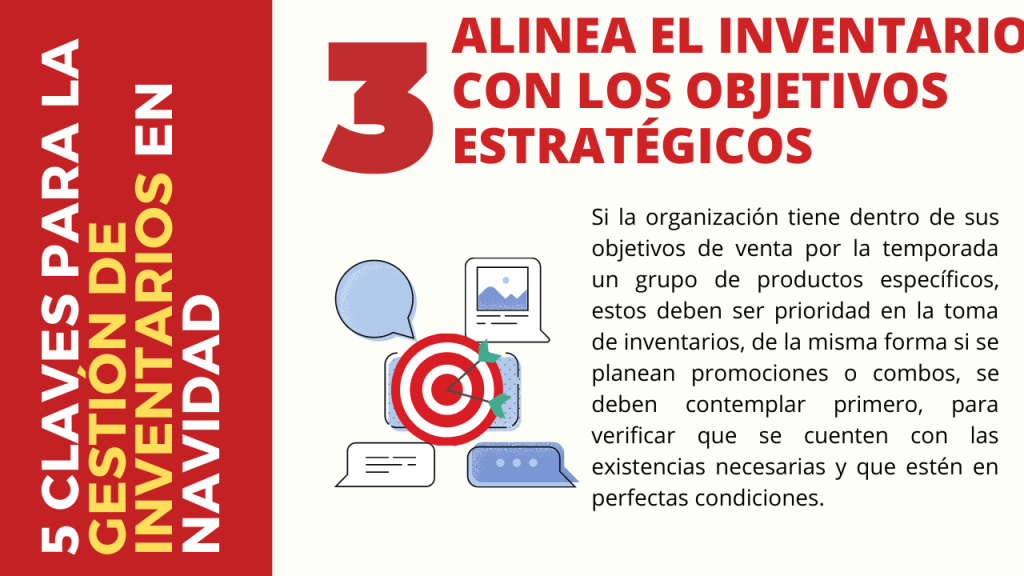 5 CLAVES PARA LA GESTIÓN DE INVENTARIOS EN NAVIDAD

3

ALINEA EL INVENTARIO CON LOS OBJETIVOS ESTRATÉGICOS

Si la organización tiene dentro de sus objetivos de venta por la temporada un grupo de productos específicos, estos deben ser prioridad en la toma de inventarios, de la misma forma si se planean promociones o combos, se deben contemplar primero, para verificar que se cuenten con las existencias necesarias y que estén en perfectas condiciones.